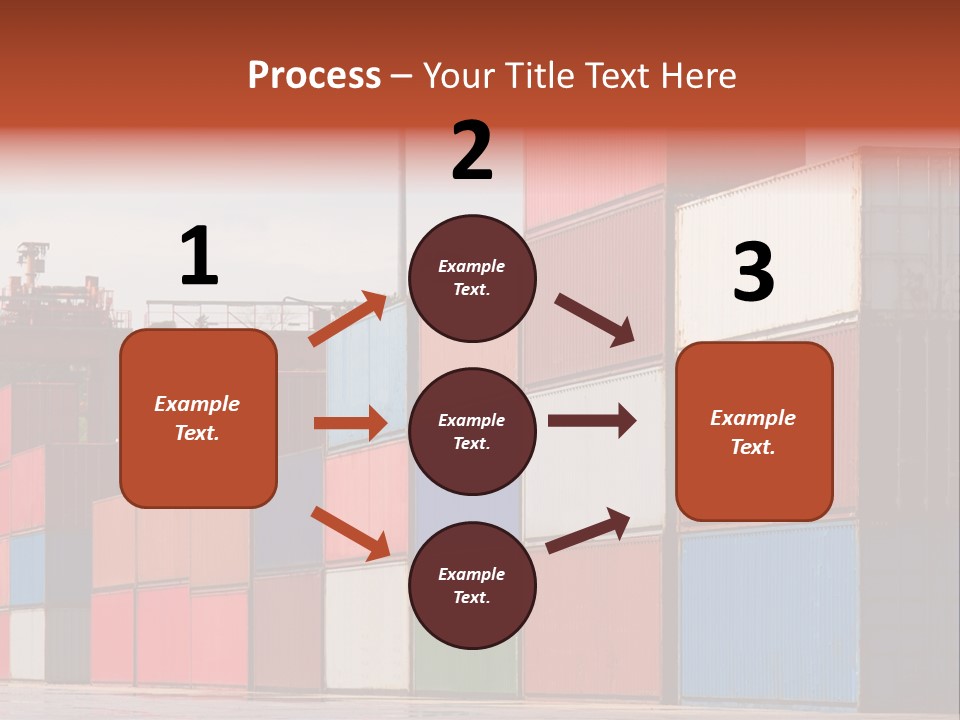 Process – Your Title Text Here

1

Example Text.

2

Example Text.

Example Text.

Example Text.

3

Example Text.